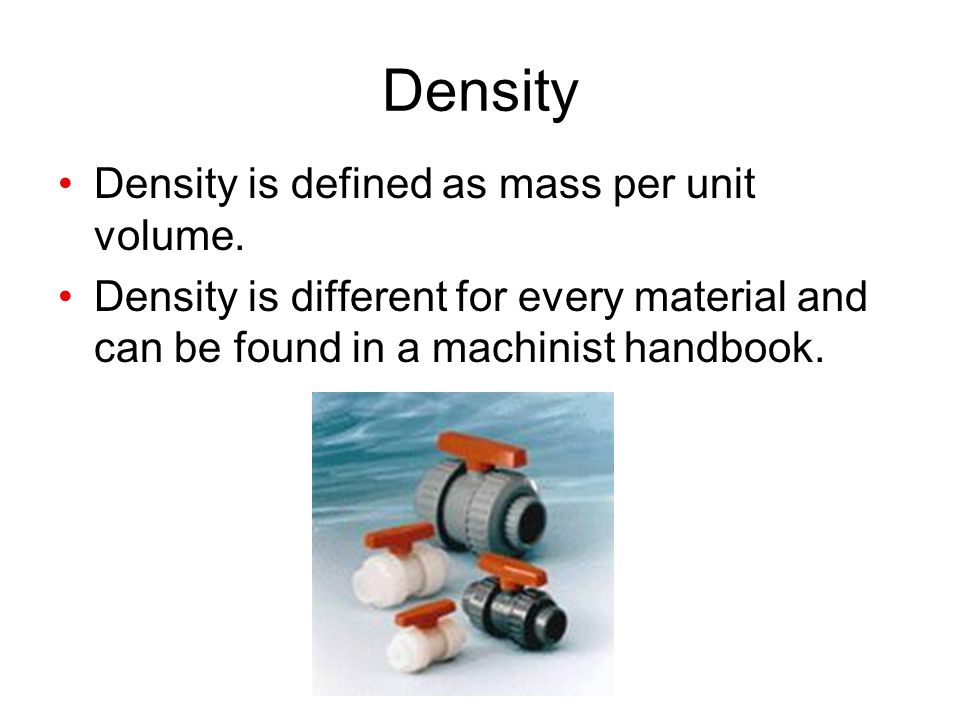 Density

• Density is defined as mass per unit volume.
• Density is different for every material and can be found in a machinist handbook.